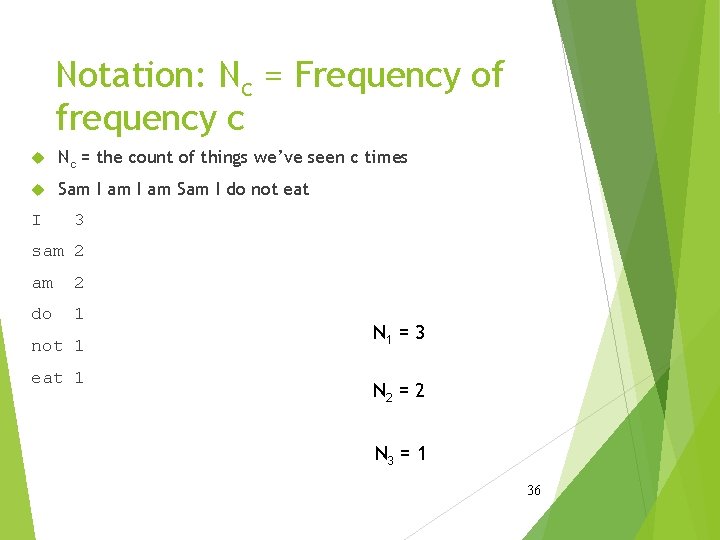 Notation: $N_c$ = Frequency of frequency c

$N_c$ = the count of things we've seen c times

Sam I am I am Sam I do not eat

I 3

sam 2

am 2

do 1

not 1

eat 1

$N_1 = 3$

$N_2 = 2$

$N_3 = 1$

36